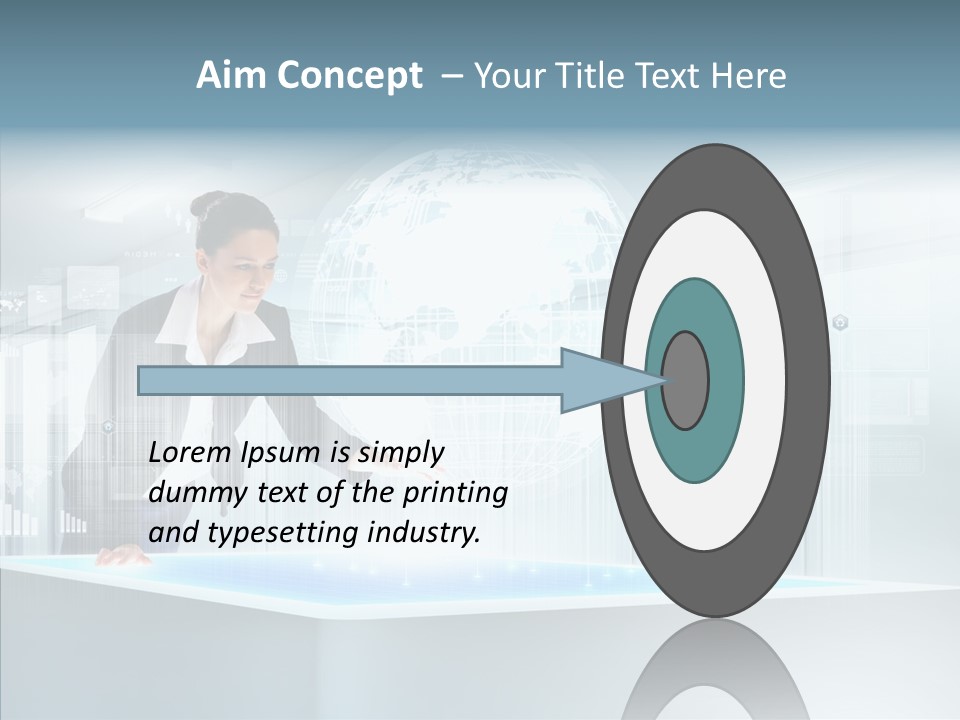 Aim Concept – Your Title Text Here

Lorem Ipsum is simply dummy text of the printing and typesetting industry.